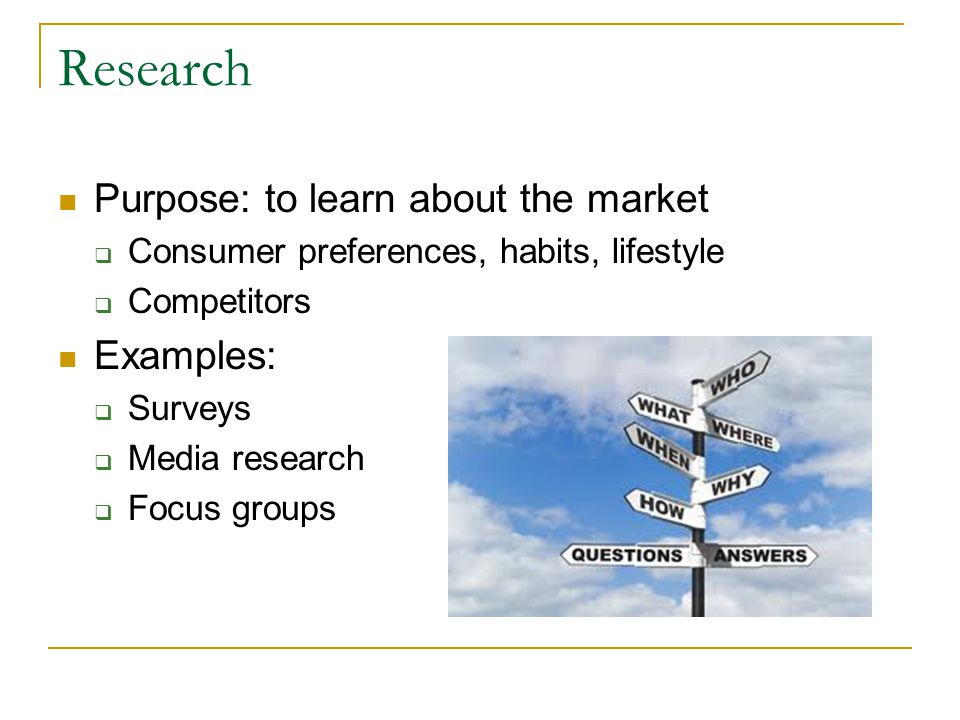 Research

Purpose: to learn about the market
Consumer preferences, habits, lifestyle
Competitors

Examples:
Surveys
Media research
Focus groups

WHO
WHAT
WHERE
WHEN
WHY
HOW
QUESTIONS
ANSWERS